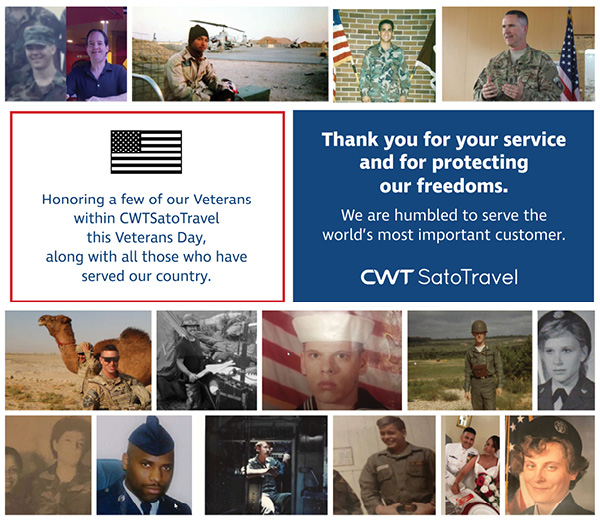 Honoring a few of our Veterans within CWTSatoTravel this Veterans Day, along with all those who have served our country.

Thank you for your service and for protecting our freedoms.

We are humbled to serve the world's most important customer.

CWT SatoTravel